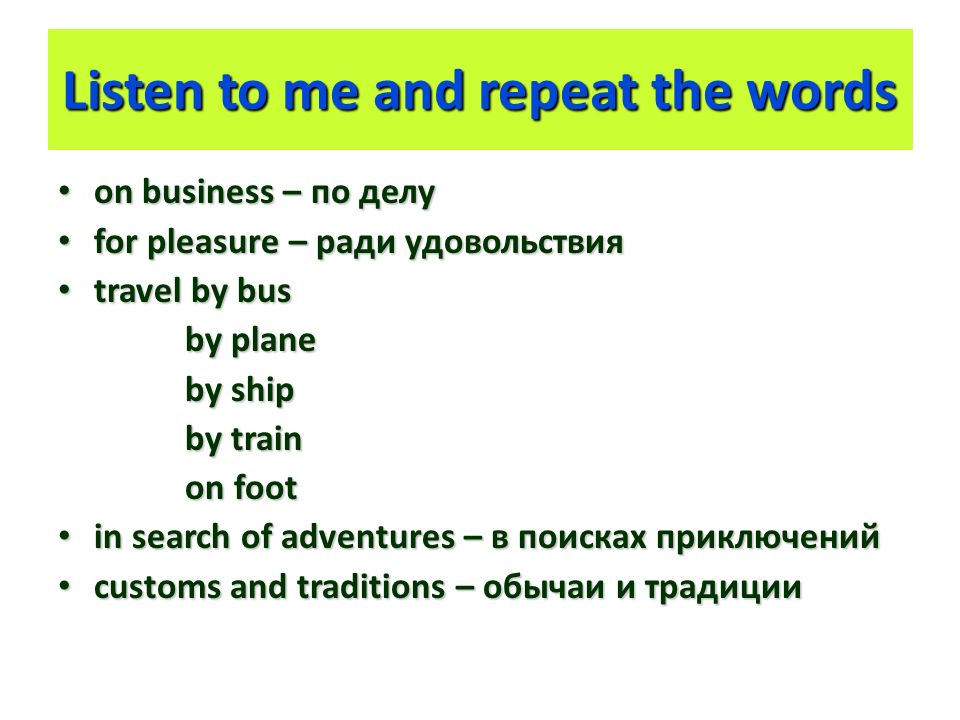 Listen to me and repeat the words

• on business – по делу
• for pleasure – ради удовольствия
• travel by bus
by plane
by ship
by train
on foot
• in search of adventures – в поисках приключений
• customs and traditions – обычаи и традиции